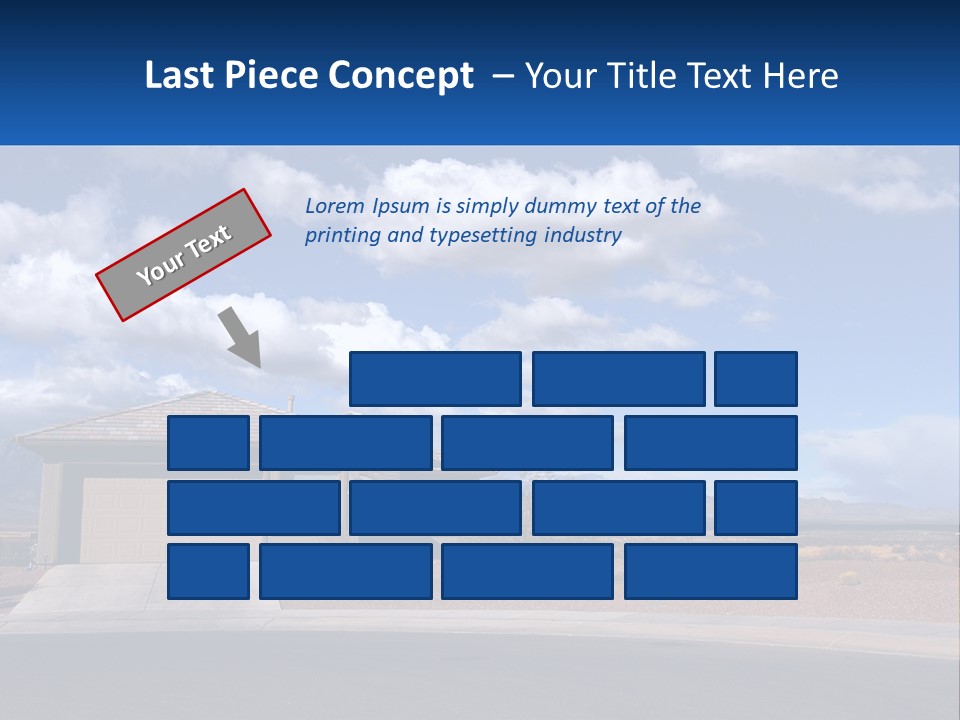 Last Piece Concept – Your Title Text Here

Your Text

Lorem Ipsum is simply dummy text of the printing and typesetting industry